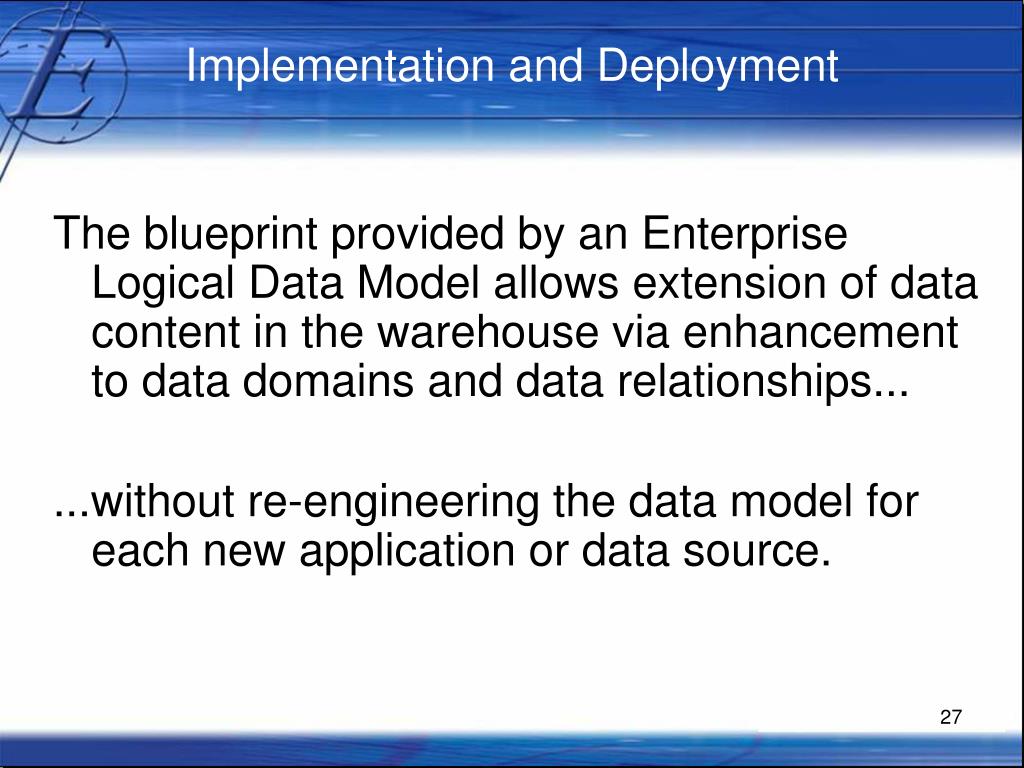 Implementation and Deployment

The blueprint provided by an Enterprise Logical Data Model allows extension of data content in the warehouse via enhancement to data domains and data relationships...

...without re-engineering the data model for each new application or data source.

27